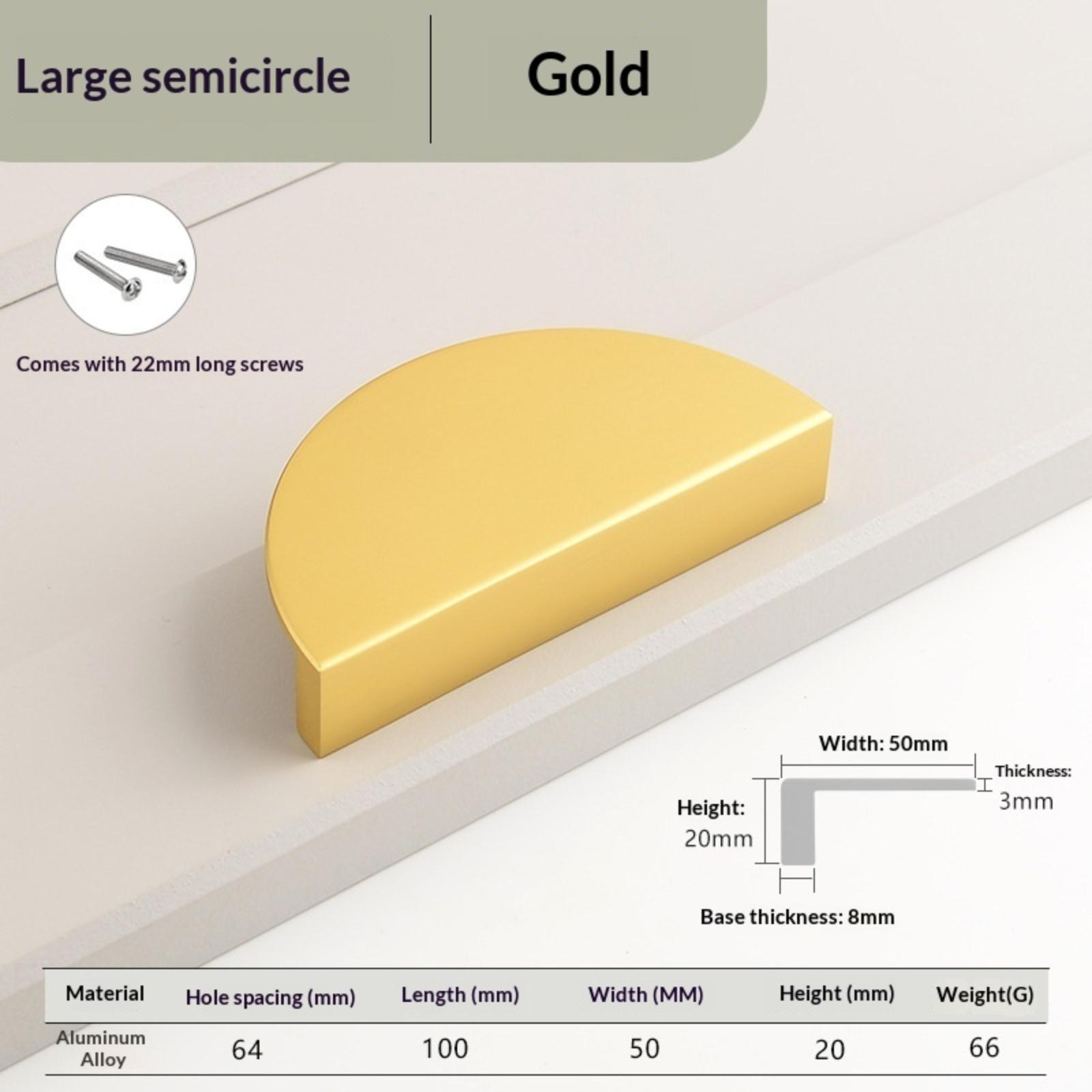 Large semicircle
Gold

Comes with 22mm long screws

Width: 50mm
Thickness: 3mm
Height: 20mm
Base thickness: 8mm

| Material | Hole spacing (mm) | Length (mm) | Width (MM) | Height (mm) | Weight(G) |
|---|---|---|---|---|---|
| Aluminum Alloy | 64 | 100 | 50 | 20 | 66 |